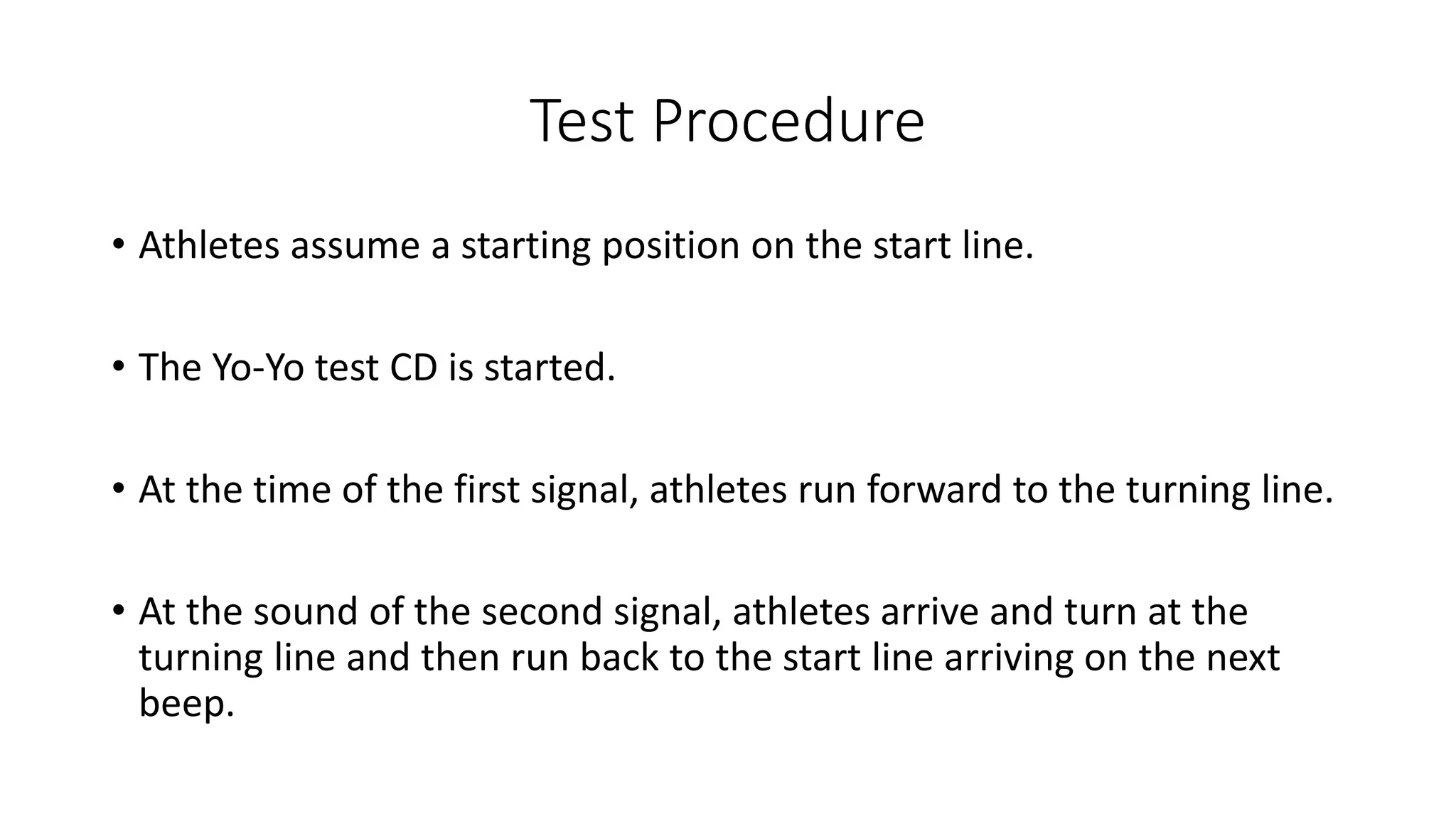 Test Procedure

• Athletes assume a starting position on the start line.

• The Yo-Yo test CD is started.

• At the time of the first signal, athletes run forward to the turning line.

• At the sound of the second signal, athletes arrive and turn at the turning line and then run back to the start line arriving on the next beep.